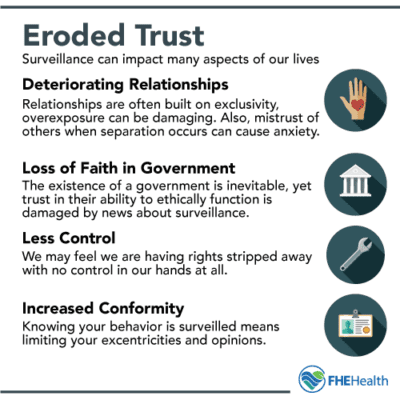 Eroded Trust

Surveillance can impact many aspects of our lives

Deteriorating Relationships

Relationships are often built on exclusivity, overexposure can be damaging. Also, mistrust of others when separation occurs can cause anxiety.

Loss of Faith in Government

The existence of a government is inevitable, yet trust in their ability to ethically function is damaged by news about surveillance.

Less Control

We may feel we are having rights stripped away with no control in our hands at all.

Increased Conformity

Knowing your behavior is surveilled means limiting your excentricities and opinions.

FHEHealth